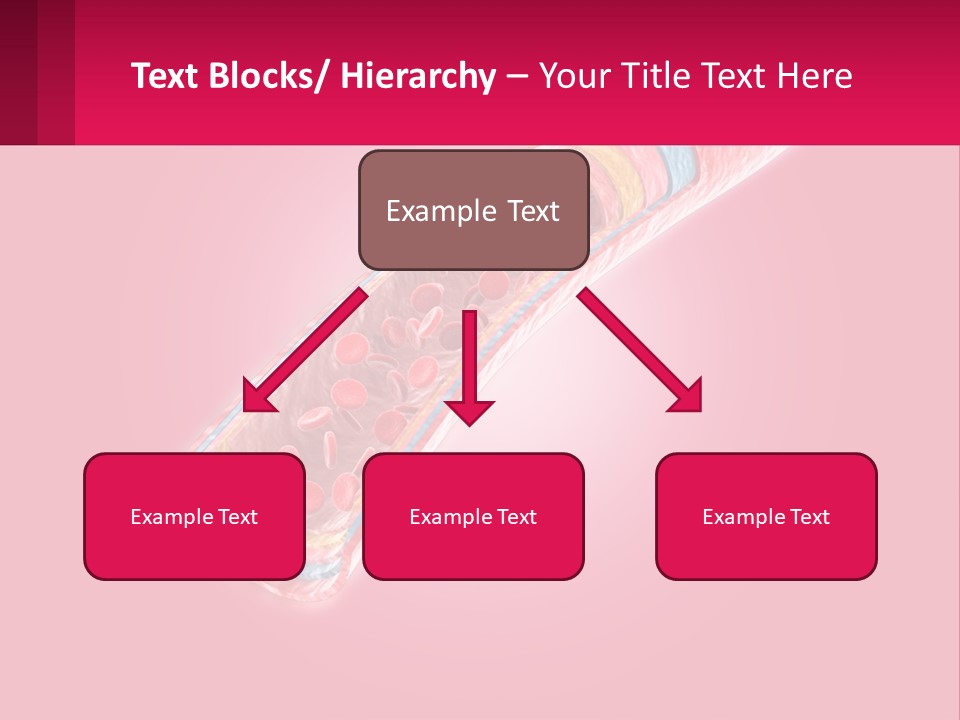 Text Blocks/ Hierarchy – Your Title Text Here

Example Text

Example Text

Example Text

Example Text